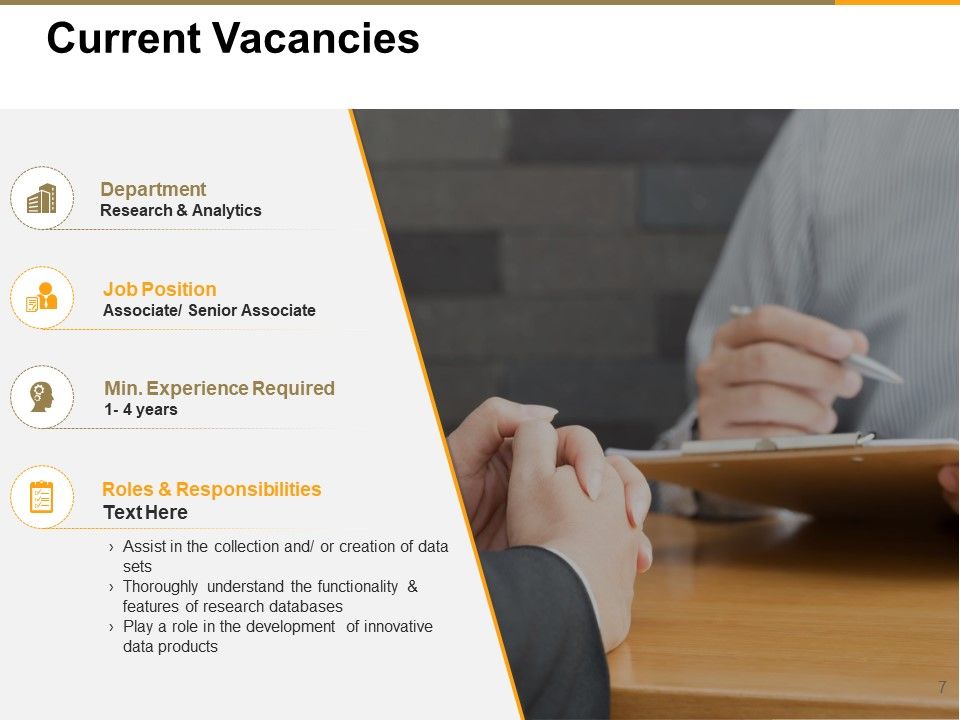 Current Vacancies

Department
Research & Analytics

Job Position
Associate/ Senior Associate

Min. Experience Required
1- 4 years

Roles & Responsibilities
Text Here

› Assist in the collection and/ or creation of data sets
› Thoroughly understand the functionality & features of research databases
› Play a role in the development of innovative data products

7